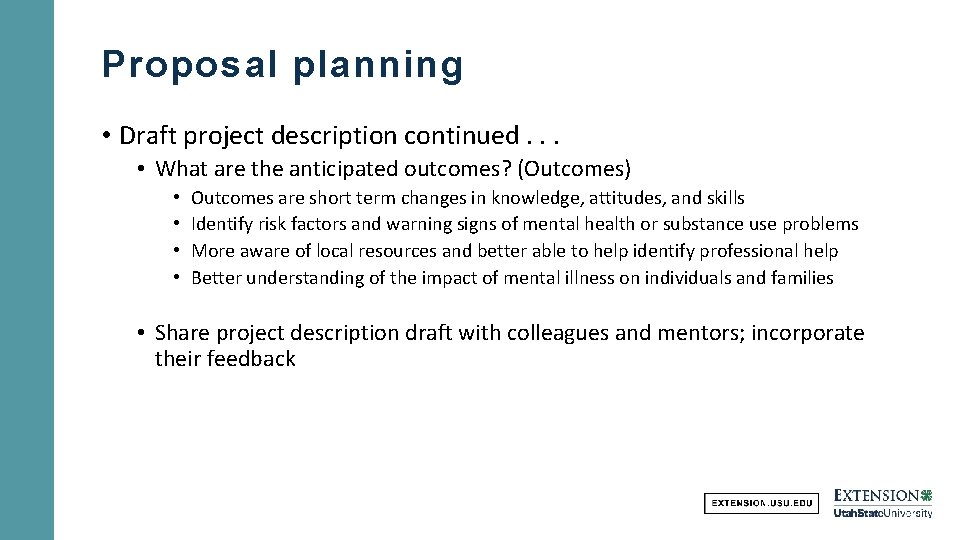 Proposal planning

• Draft project description continued . . .

• What are the anticipated outcomes? (Outcomes)

• Outcomes are short term changes in knowledge, attitudes, and skills
• Identify risk factors and warning signs of mental health or substance use problems
• More aware of local resources and better able to help identify professional help
• Better understanding of the impact of mental illness on individuals and families

• Share project description draft with colleagues and mentors; incorporate their feedback

EXTENSION.USU.EDU

EXTENSION
UtahStateUniversity